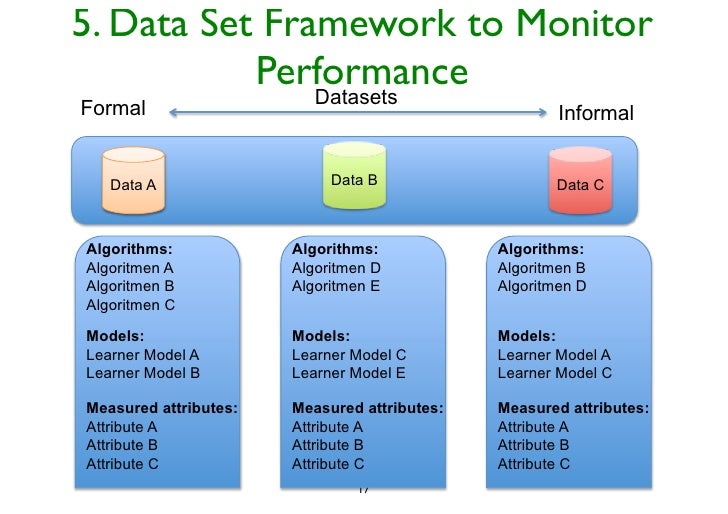 5. Data Set Framework to Monitor Performance

Formal

Datasets

Informal

Data A

Data B

Data C

**Algorithms:**
Algoritmen A
Algoritmen B
Algoritmen C

**Models:**
Learner Model A
Learner Model B

**Measured attributes:**
Attribute A
Attribute B
Attribute C

**Algorithms:**
Algoritmen D
Algoritmen E

**Models:**
Learner Model C
Learner Model E

**Measured attributes:**
Attribute A
Attribute B
Attribute C

**Algorithms:**
Algoritmen B
Algoritmen D

**Models:**
Learner Model A
Learner Model C

**Measured attributes:**
Attribute A
Attribute B
Attribute C

17